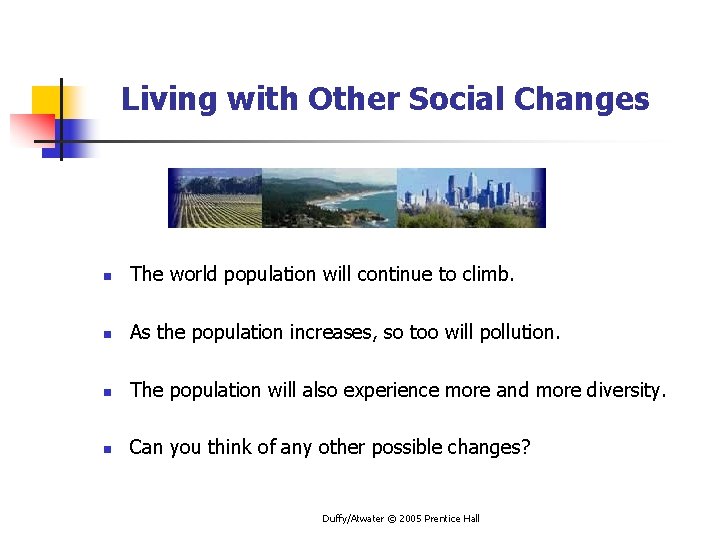 Living with Other Social Changes

- The world population will continue to climb.
- As the population increases, so too will pollution.
- The population will also experience more and more diversity.
- Can you think of any other possible changes?

Duffy/Atwater © 2005 Prentice Hall